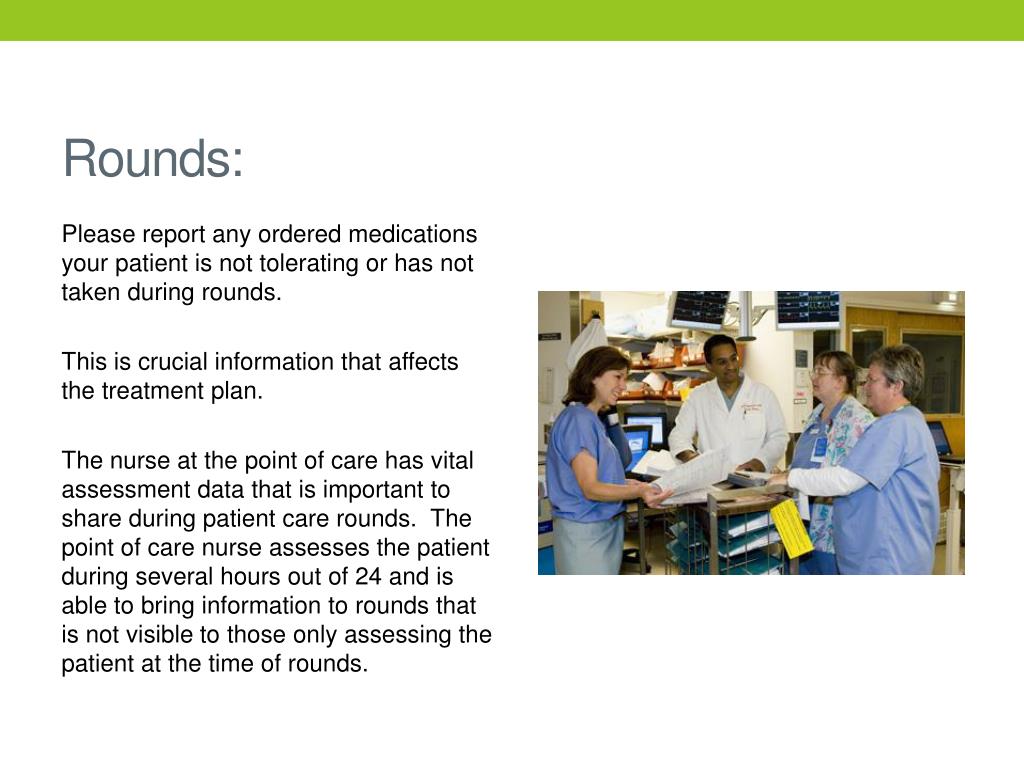 Rounds:

Please report any ordered medications your patient is not tolerating or has not taken during rounds.

This is crucial information that affects the treatment plan.

The nurse at the point of care has vital assessment data that is important to share during patient care rounds. The point of care nurse assesses the patient during several hours out of 24 and is able to bring information to rounds that is not visible to those only assessing the patient at the time of rounds.